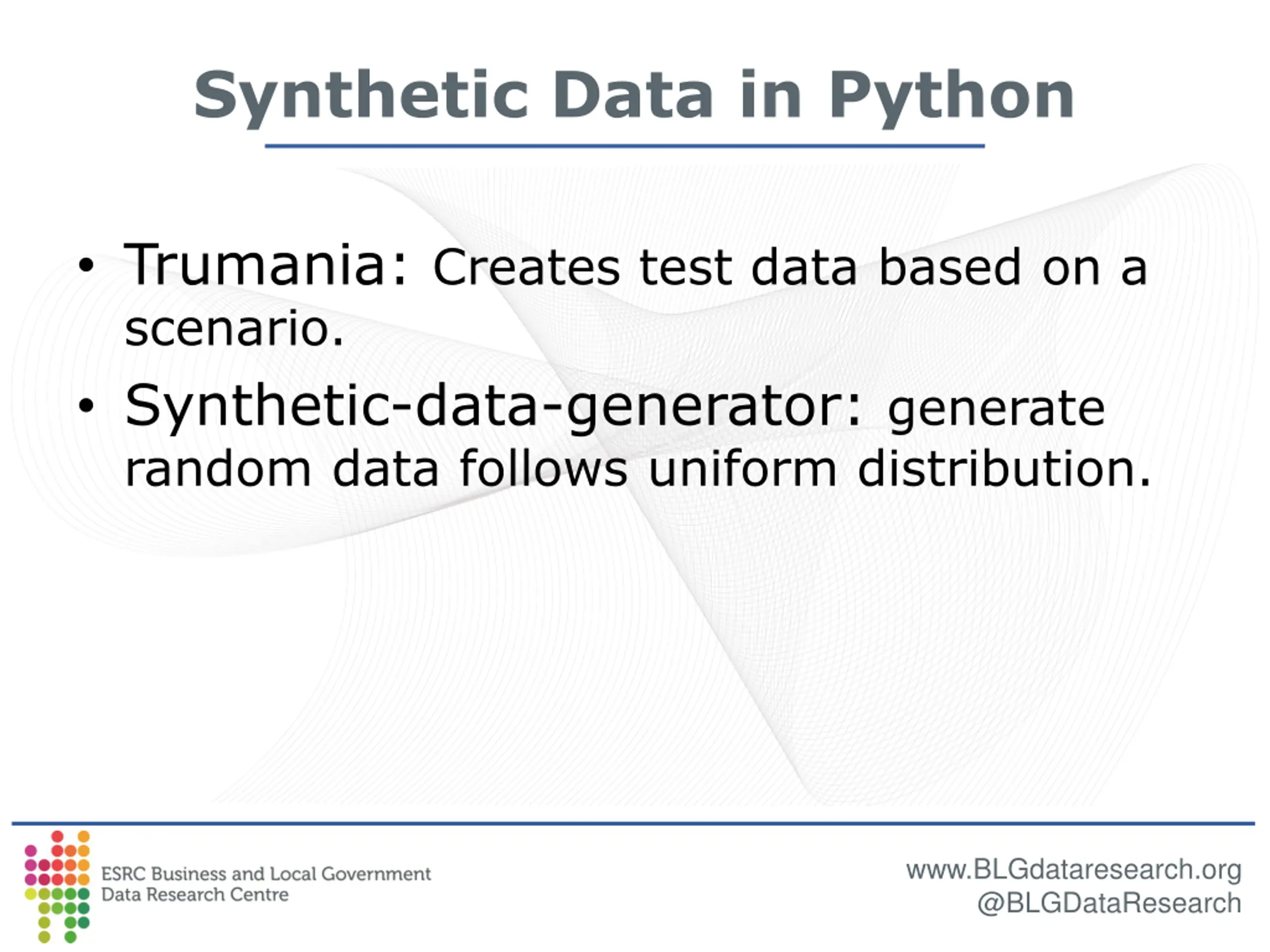 Synthetic Data in Python

• Trumania: Creates test data based on a scenario.
• Synthetic-data-generator: generate random data follows uniform distribution.

ESRC Business and Local Government
Data Research Centre

www.BLGdataresearch.org
@BLGDataResearch